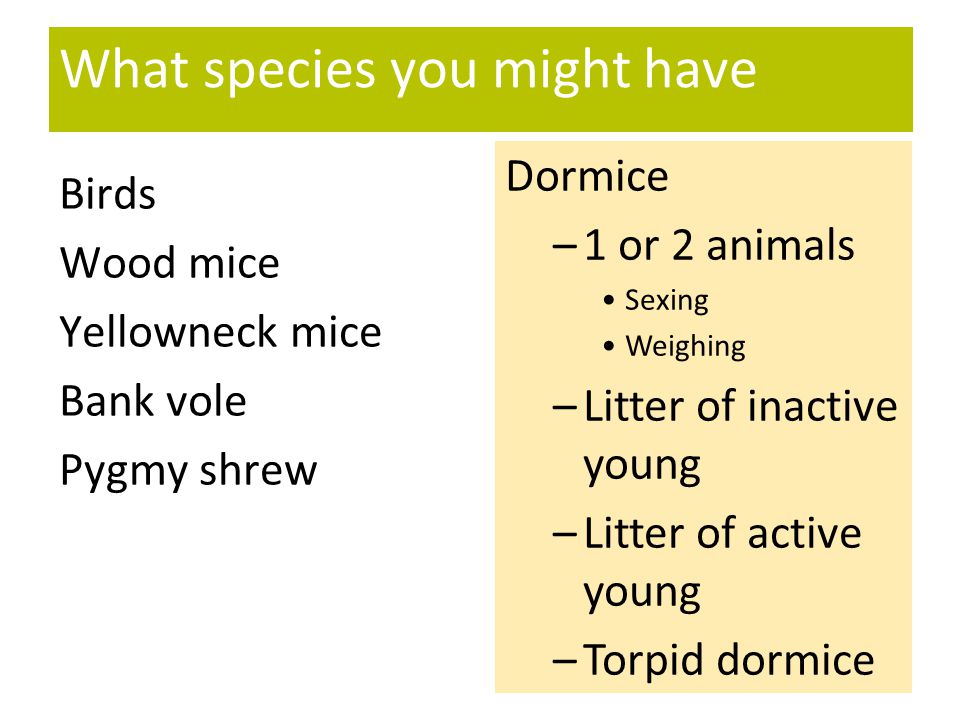 What species you might have

Birds
Wood mice
Yellowneck mice
Bank vole
Pygmy shrew

Dormice
– 1 or 2 animals
• Sexing
• Weighing
– Litter of inactive young
– Litter of active young
– Torpid dormice